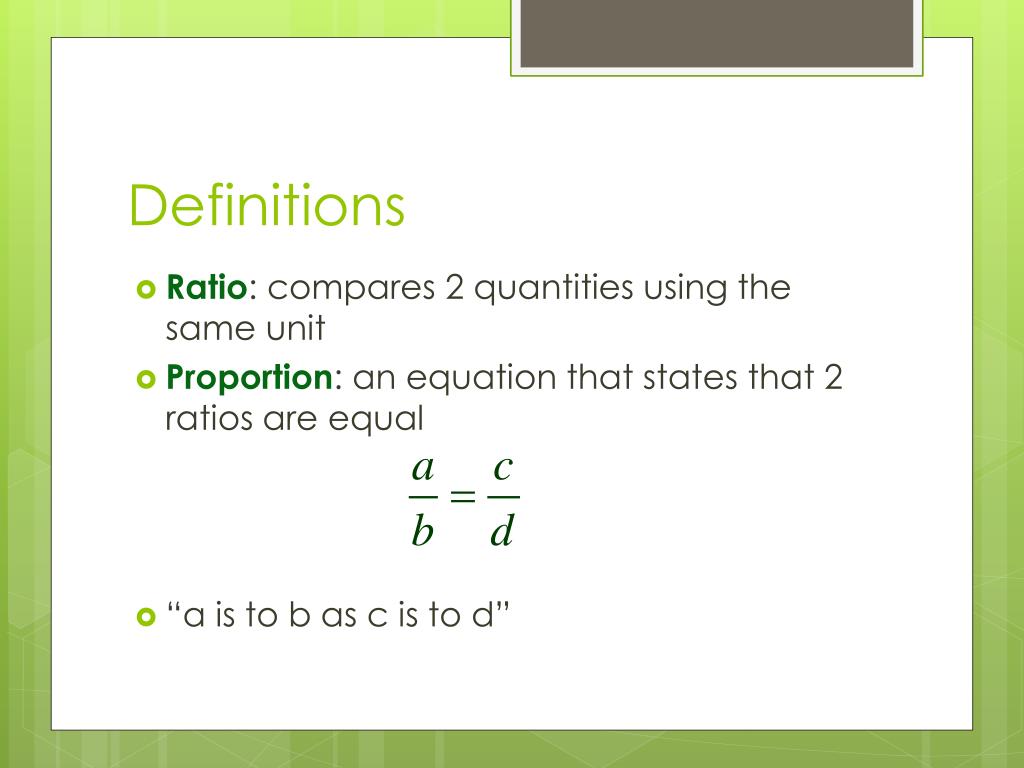 Definitions

Ratio: compares 2 quantities using the same unit

Proportion: an equation that states that 2 ratios are equal

$\frac{a}{b} = \frac{c}{d}$

“a is to b as c is to d”